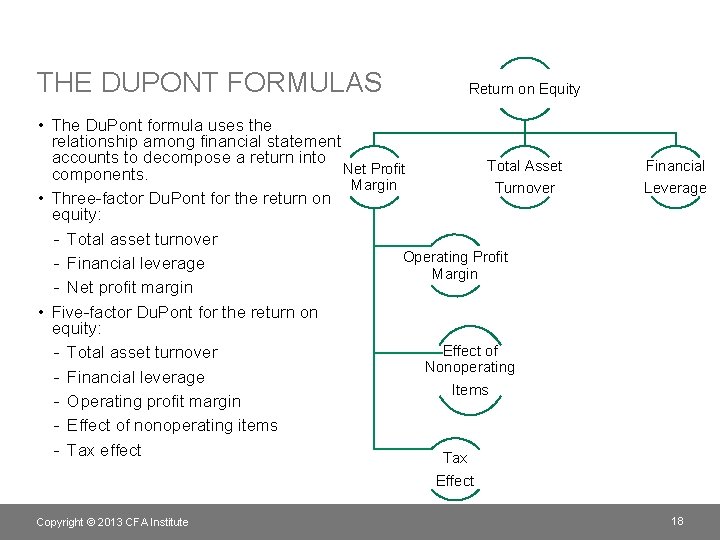 THE DUPONT FORMULAS

• The DuPont formula uses the relationship among financial statement accounts to decompose a return into components.
• Three-factor DuPont for the return on equity:
- Total asset turnover
- Financial leverage
- Net profit margin
• Five-factor DuPont for the return on equity:
- Total asset turnover
- Financial leverage
- Operating profit margin
- Effect of nonoperating items
- Tax effect

Return on Equity

Net Profit Margin

Total Asset Turnover

Financial Leverage

Operating Profit Margin

Effect of Nonoperating Items

Tax Effect

Copyright © 2013 CFA Institute

18